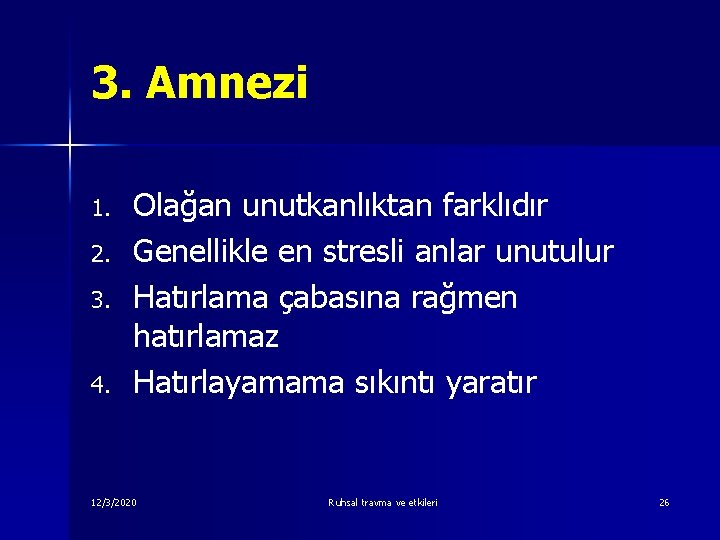 3. Amnezi

1. Olağan unutkanlıktan farklıdır
2. Genellikle en stresli anlar unutulur
3. Hatırlama çabasına rağmen hatırlamaz
4. Hatırlayamama sıkıntı yaratır

12/3/2020 Ruhsal travma ve etkileri 26